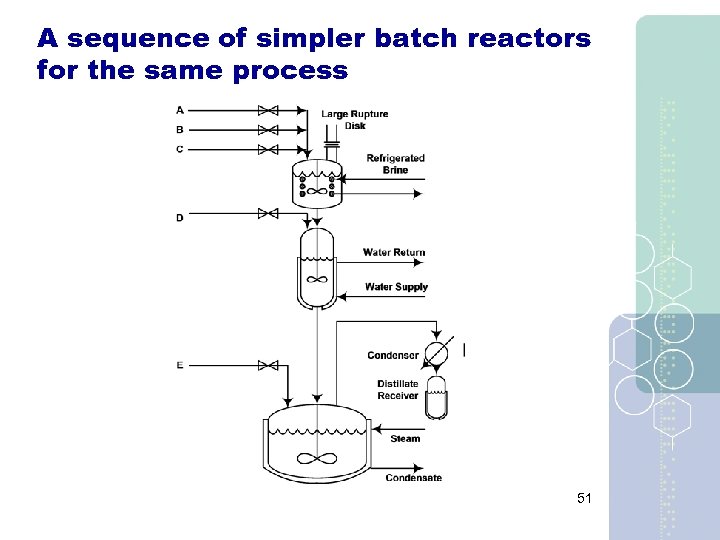 A sequence of simpler batch reactors for the same process

A
B
C
Large Rupture Disk
Refrigerated Brine
D
Water Return
Water Supply
Condenser
E
Distillate Receiver
Steam
Condensate

51